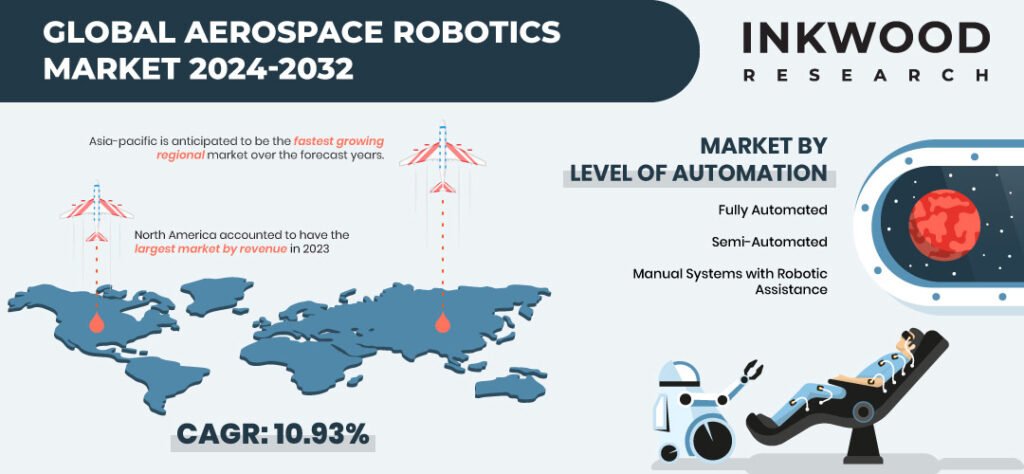 GLOBAL AEROSPACE ROBOTICS MARKET 2024-2032

INKWOOD RESEARCH

Asia-pacific is anticipated to be the fastest growing regional market over the forecast years.

North America accounted to have the largest market by revenue in 2023

MARKET BY LEVEL OF AUTOMATION

Fully Automated

Semi-Automated

Manual Systems with Robotic Assistance

CAGR: 10.93%